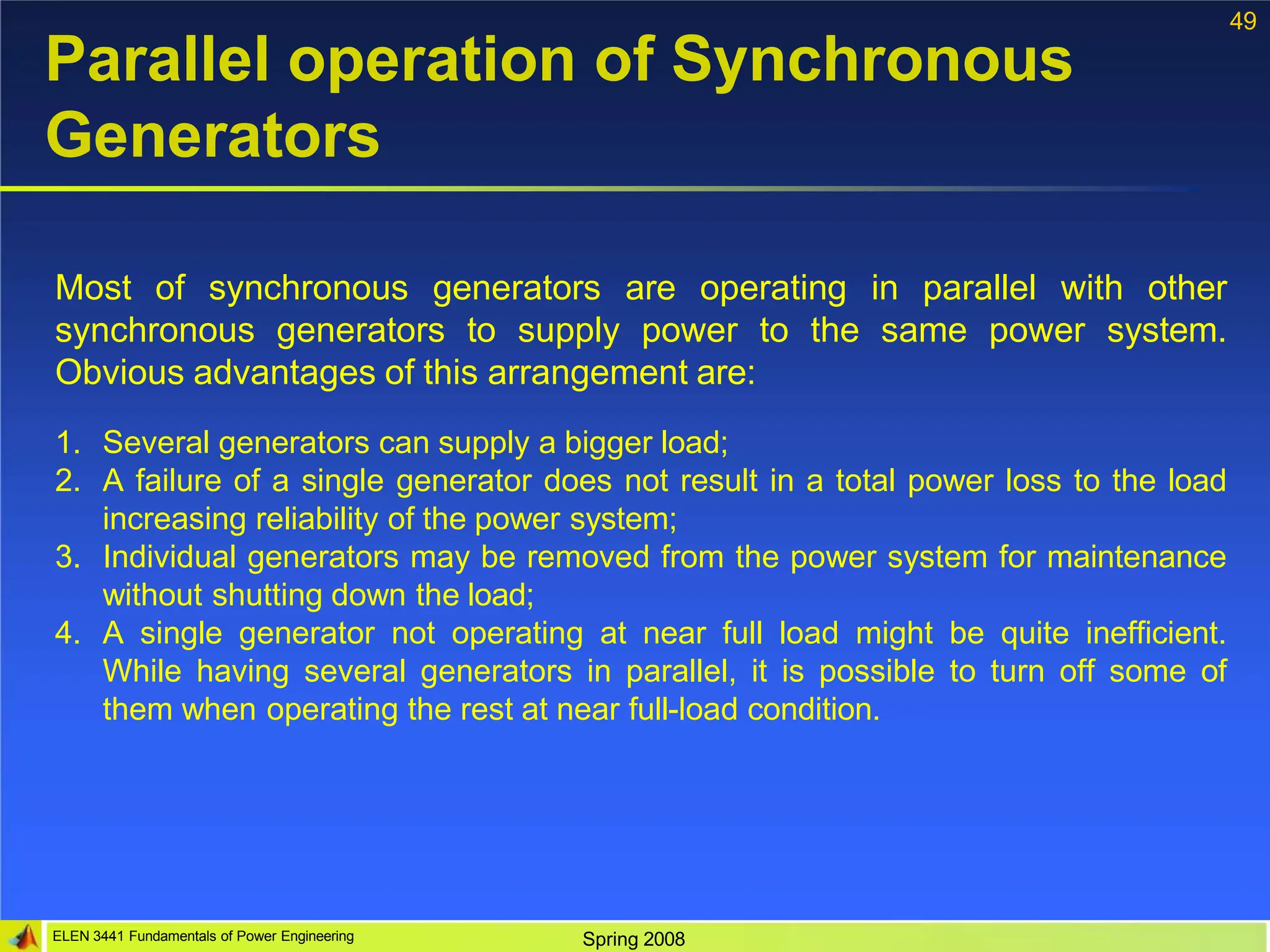 49

Parallel operation of Synchronous Generators

Most of synchronous generators are operating in parallel with other synchronous generators to supply power to the same power system. Obvious advantages of this arrangement are:

1. Several generators can supply a bigger load;
2. A failure of a single generator does not result in a total power loss to the load increasing reliability of the power system;
3. Individual generators may be removed from the power system for maintenance without shutting down the load;
4. A single generator not operating at near full load might be quite inefficient. While having several generators in parallel, it is possible to turn off some of them when operating the rest at near full-load condition.

ELEN 3441 Fundamentals of Power Engineering

Spring 2008